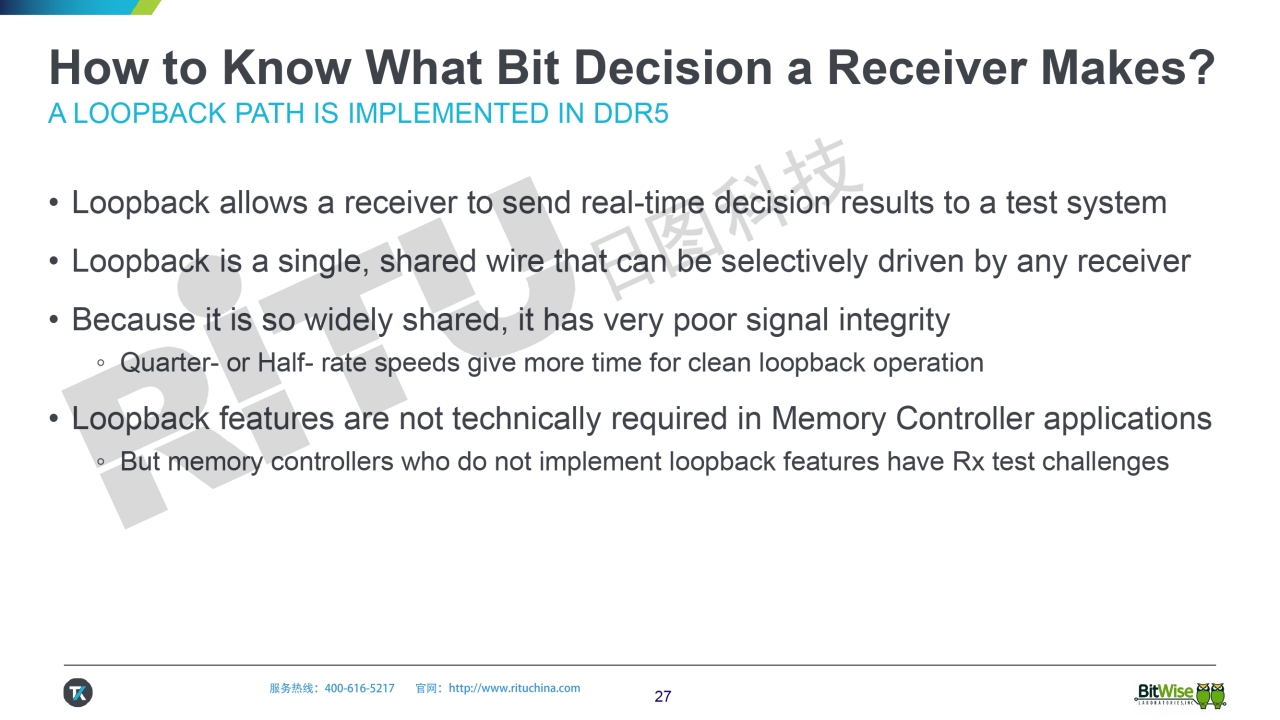 How to Know What Bit Decision a Receiver Makes?
A LOOPBACK PATH IS IMPLEMENTED IN DDR5

RITU 日图科技

• Loopback allows a receiver to send real-time decision results to a test system

• Loopback is a single, shared wire that can be selectively driven by any receiver

• Because it is so widely shared, it has very poor signal integrity
◦ Quarter- or Half- rate speeds give more time for clean loopback operation

• Loopback features are not technically required in Memory Controller applications
◦ But memory controllers who do not implement loopback features have Rx test challenges

服务热线：400-616-5217 官网：http://www.rituchina.com

27

BitWise LABORATORIES, INC.